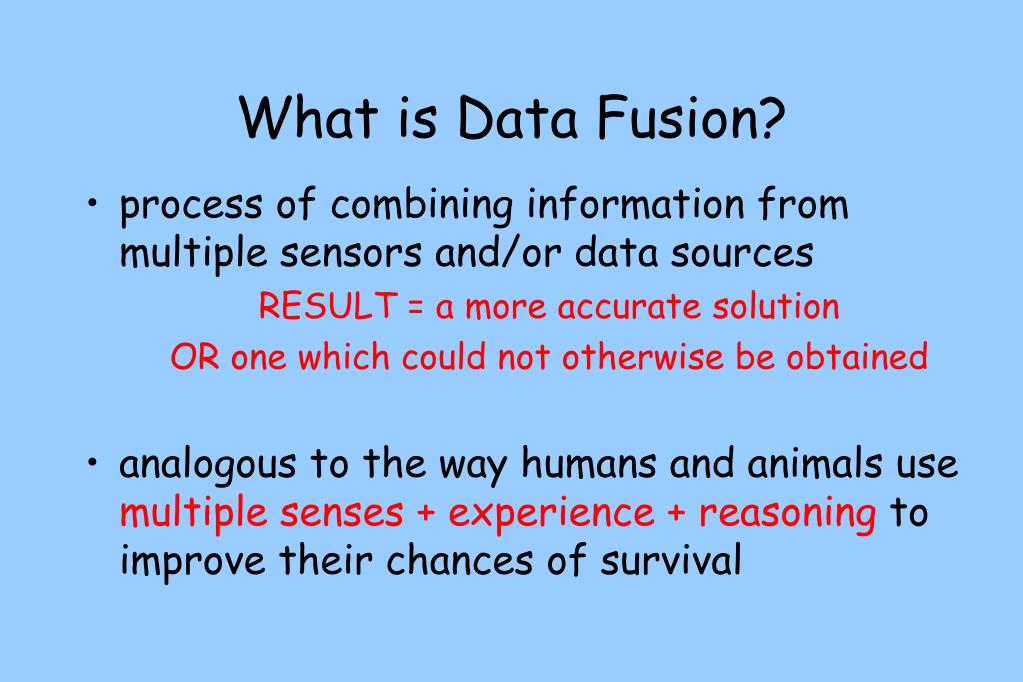 What is Data Fusion?

• process of combining information from multiple sensors and/or data sources

RESULT = a more accurate solution

OR one which could not otherwise be obtained

• analogous to the way humans and animals use multiple senses + experience + reasoning to improve their chances of survival